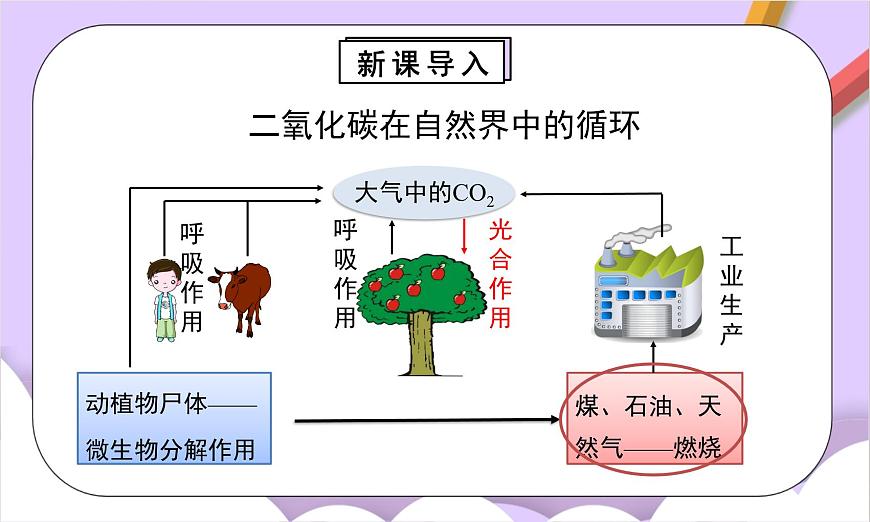 新课导入

二氧化碳在自然界中的循环

大气中的$CO_2$

呼吸作用

呼吸作用

光合作用

工业生产

动植物尸体——微生物分解作用

煤、石油、天然气——燃烧